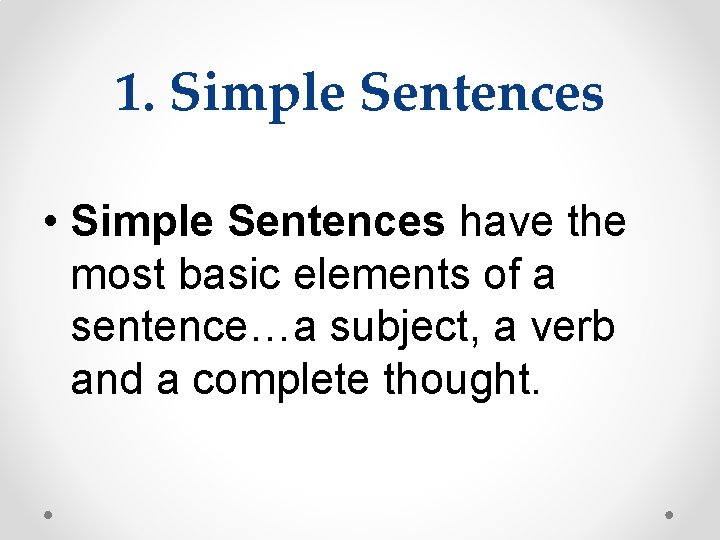 1. Simple Sentences

• Simple Sentences have the most basic elements of a sentence…a subject, a verb and a complete thought.